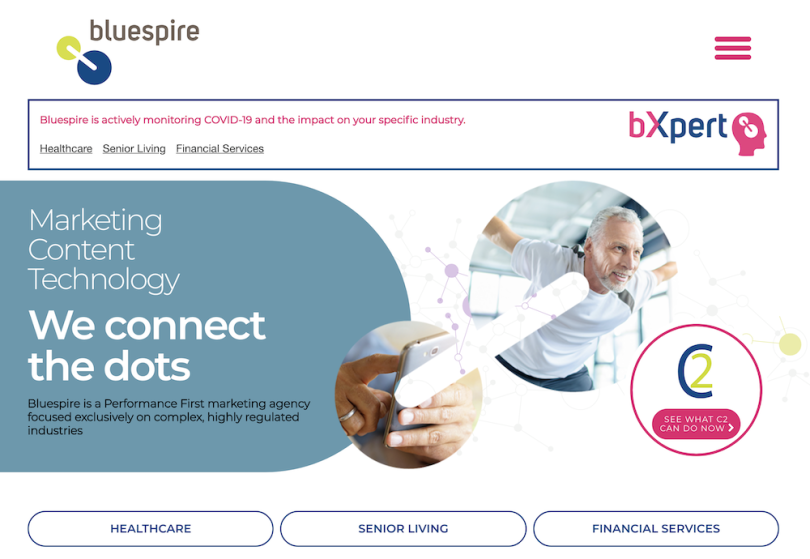 bluespire

Bluespire is actively monitoring COVID-19 and the impact on your specific industry.

Healthcare Senior Living Financial Services

bXpert

Marketing
Content
Technology

We connect the dots

Bluespire is a Performance First marketing agency focused exclusively on complex, highly regulated industries

C2

SEE WHAT C2 CAN DO NOW

HEALTHCARE

SENIOR LIVING

FINANCIAL SERVICES